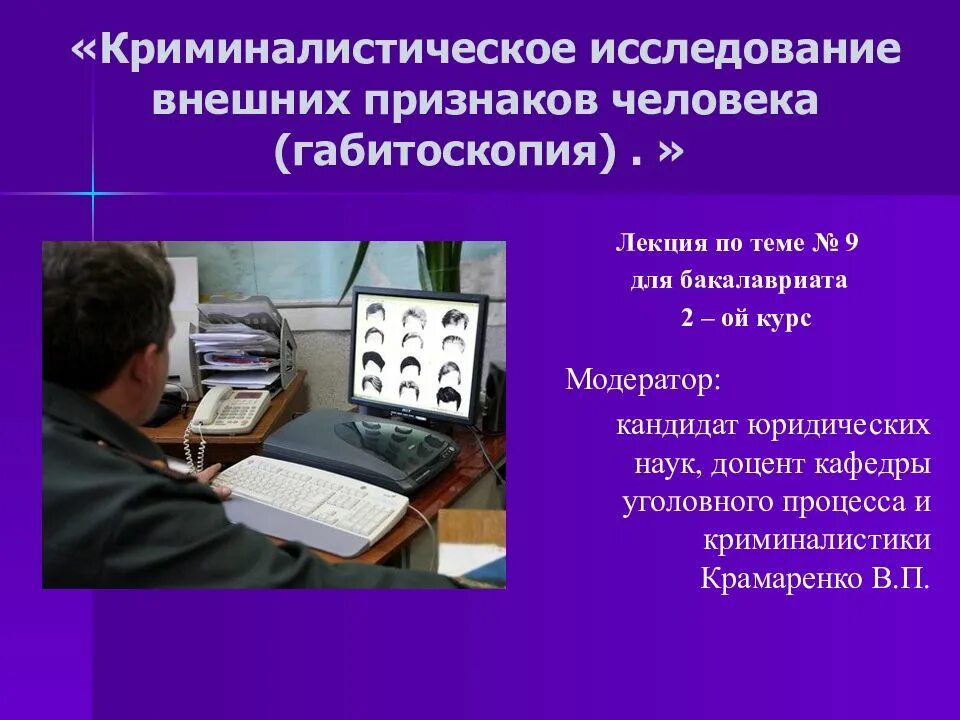 «Криминалистическое исследование внешних признаков человека (габитоскопия) . »

Лекция по теме № 9
для бакалавриата
2 – ой курс

Модератор:

кандидат юридических наук, доцент кафедры уголовного процесса и криминалистики Крамаренко В.П.